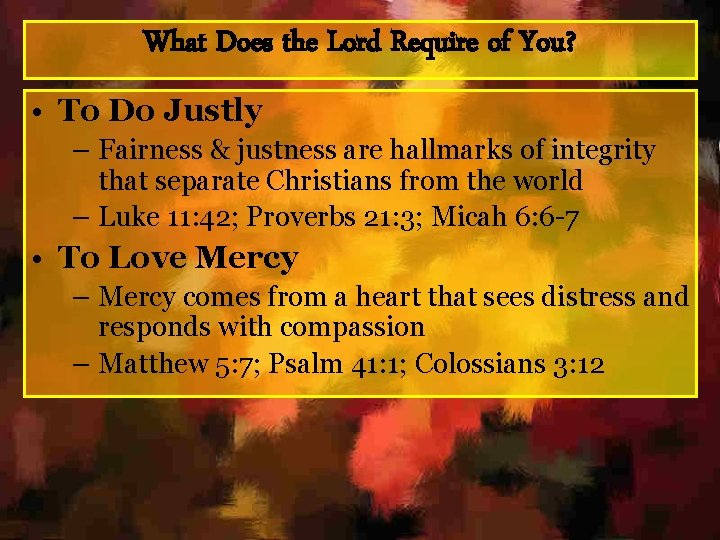 What Does the Lord Require of You?

• To Do Justly
– Fairness & justness are hallmarks of integrity that separate Christians from the world
– Luke 11:42; Proverbs 21:3; Micah 6:6-7

• To Love Mercy
– Mercy comes from a heart that sees distress and responds with compassion
– Matthew 5:7; Psalm 41:1; Colossians 3:12